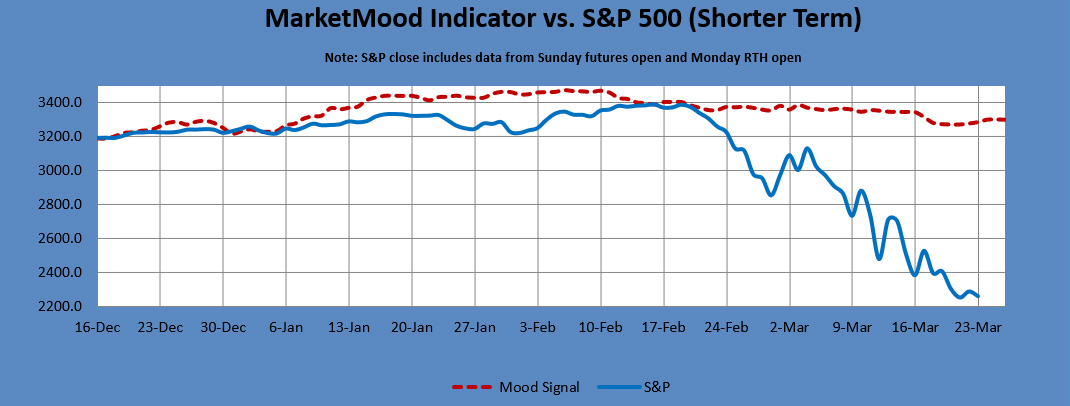 MarketMood Indicator vs. S&P 500 (Shorter Term)

Note: S&P close includes data from Sunday futures open and Monday RTH open

3400.0
3200.0
3000.0
2800.0
2600.0
2400.0
2200.0

16-Dec 23-Dec 30-Dec 6-Jan 13-Jan 20-Jan 27-Jan 3-Feb 10-Feb 17-Feb 24-Feb 2-Mar 9-Mar 16-Mar 23-Mar

Mood Signal S&P